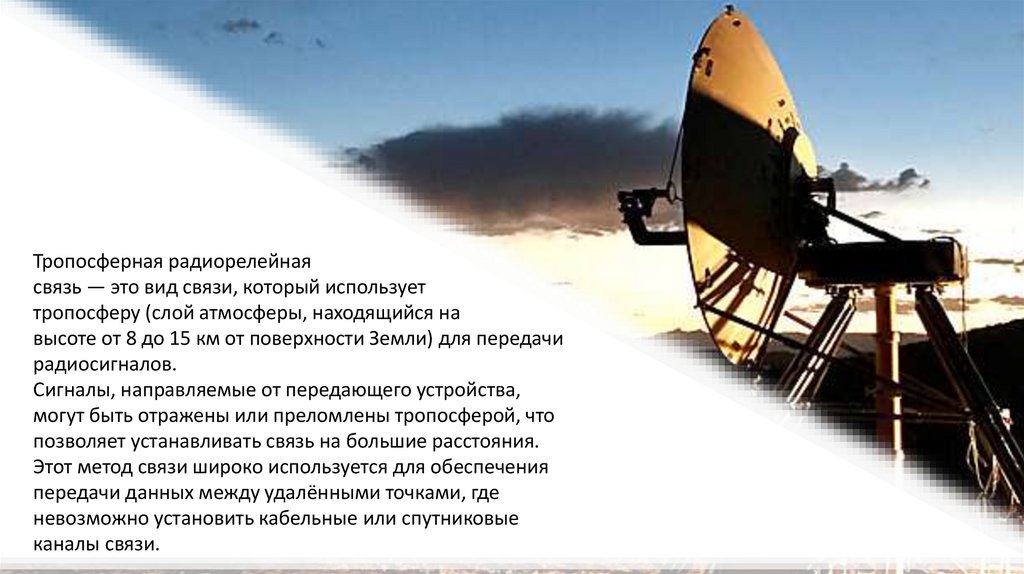 Тропосферная радиорелейная связь — это вид связи, который использует тропосферу (слой атмосферы, находящийся на высоте от 8 до 15 км от поверхности Земли) для передачи радиосигналов.
Сигналы, направляемые от передающего устройства, могут быть отражены или преломлены тропосферой, что позволяет устанавливать связь на большие расстояния.
Этот метод связи широко используется для обеспечения передачи данных между удалёнными точками, где невозможно установить кабельные или спутниковые каналы связи.